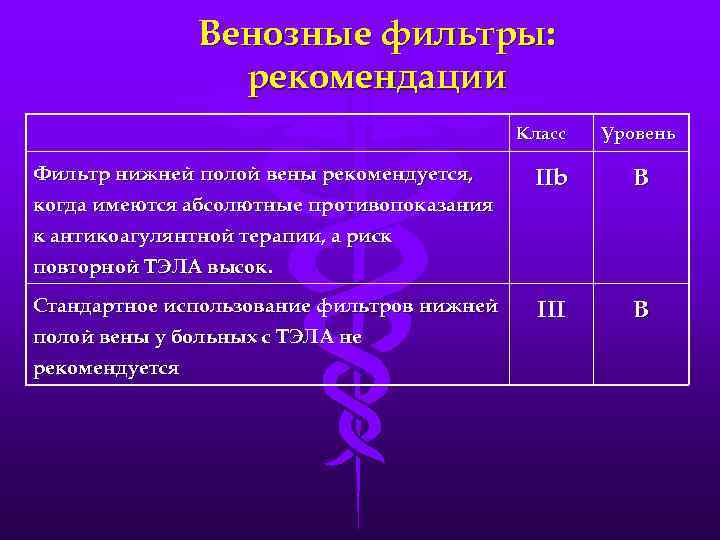 Венозные фильтры: рекомендации

| | Класс | Уровень |
|---|---|---|
| Фильтр нижней полой вены рекомендуется, когда имеются абсолютные противопоказания к антикоагулянтной терапии, а риск повторной ТЭЛА высок. | IIb | B |
| Стандартное использование фильтров нижней полой вены у больных с ТЭЛА не рекомендуется | III | B |